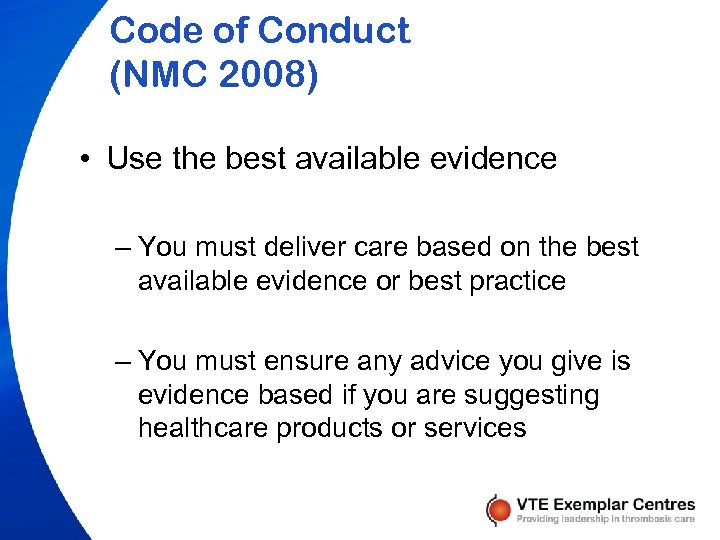 Code of Conduct
(NMC 2008)

• Use the best available evidence

– You must deliver care based on the best available evidence or best practice

– You must ensure any advice you give is evidence based if you are suggesting healthcare products or services

VTE Exemplar Centres
Providing leadership in thrombosis care